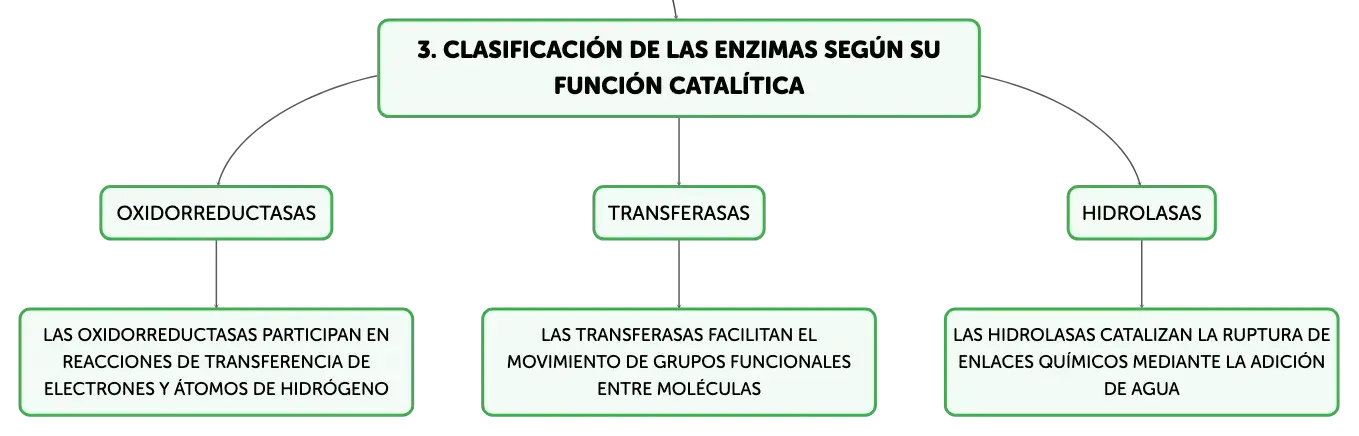 3. CLASIFICACIÓN DE LAS ENZIMAS SEGÚN SU FUNCIÓN CATALÍTICA

OXIDORREDUCTASAS

LAS OXIDORREDUCTASAS PARTICIPAN EN REACCIONES DE TRANSFERENCIA DE ELECTRONES Y ÁTOMOS DE HIDRÓGENO

TRANSFERASAS

LAS TRANSFERASAS FACILITAN EL MOVIMIENTO DE GRUPOS FUNCIONALES ENTRE MOLÉCULAS

HIDROLASAS

LAS HIDROLASAS CATALIZAN LA RUPTURA DE ENLACES QUÍMICOS MEDIANTE LA ADICIÓN DE AGUA